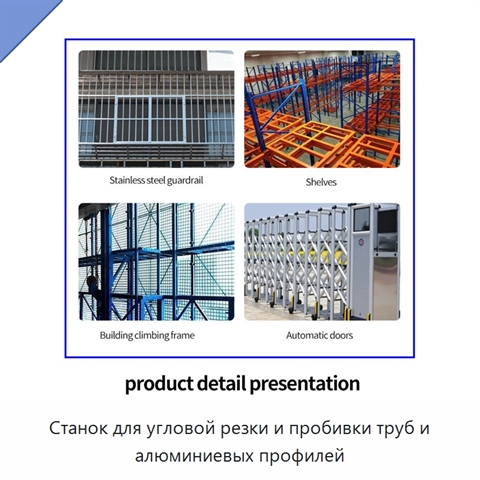 Stainless steel guardrail

Shelves

Building climbing frame

Automatic doors

product detail presentation

Станок для угловой резки и пробивки труб и алюминиевых профилей